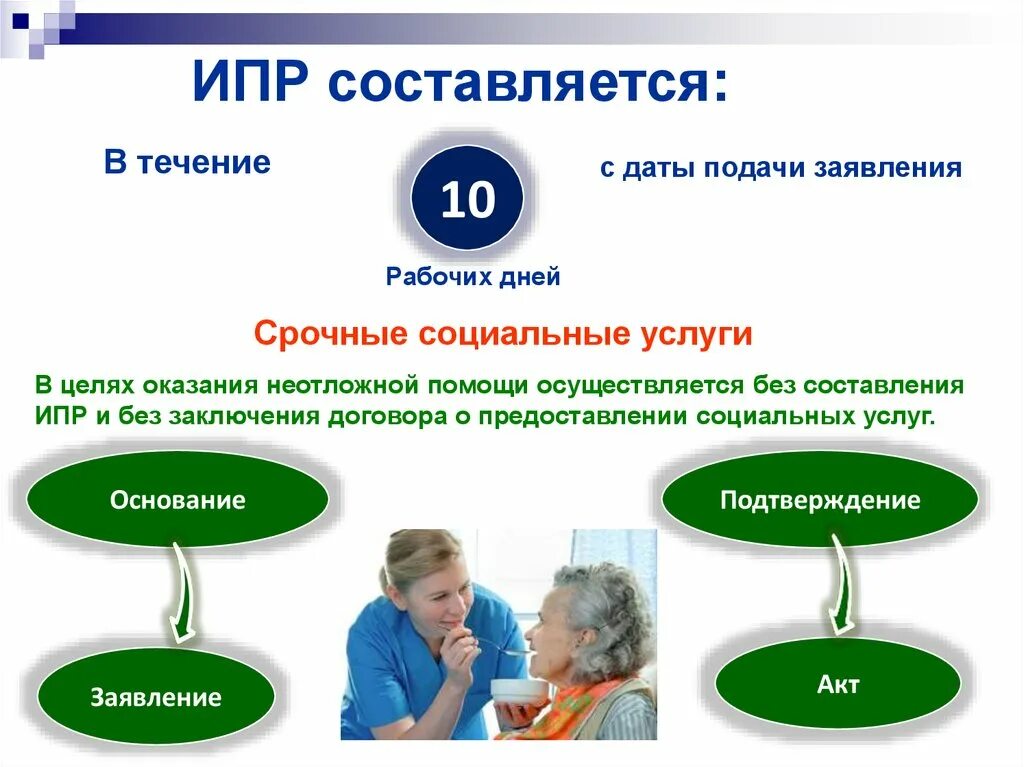 ИПР составляется:

В течение

10

Рабочих дней

с даты подачи заявления

Срочные социальные услуги

В целях оказания неотложной помощи осуществляется без составления ИПР и без заключения договора о предоставлении социальных услуг.

Основание

Заявление

Подтверждение

Акт